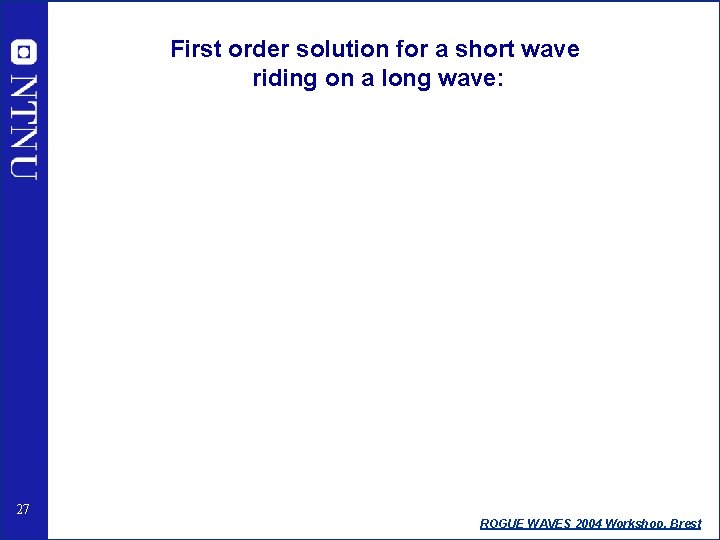 NTNU

First order solution for a short wave riding on a long wave:

27

ROGUE WAVES 2004 Workshop, Brest